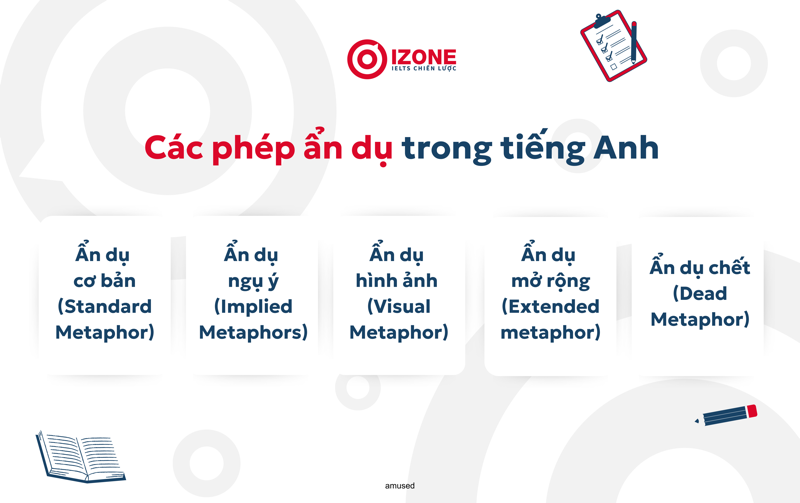 IZONE
IELTS CHIẾN LƯỢC

Các phép ẩn dụ trong tiếng Anh

Ẩn dụ cơ bản (Standard Metaphor)

Ẩn dụ ngụ ý (Implied Metaphors)

Ẩn dụ hình ảnh (Visual Metaphor)

Ẩn dụ mở rộng (Extended metaphor)

Ẩn dụ chết (Dead Metaphor)

amused